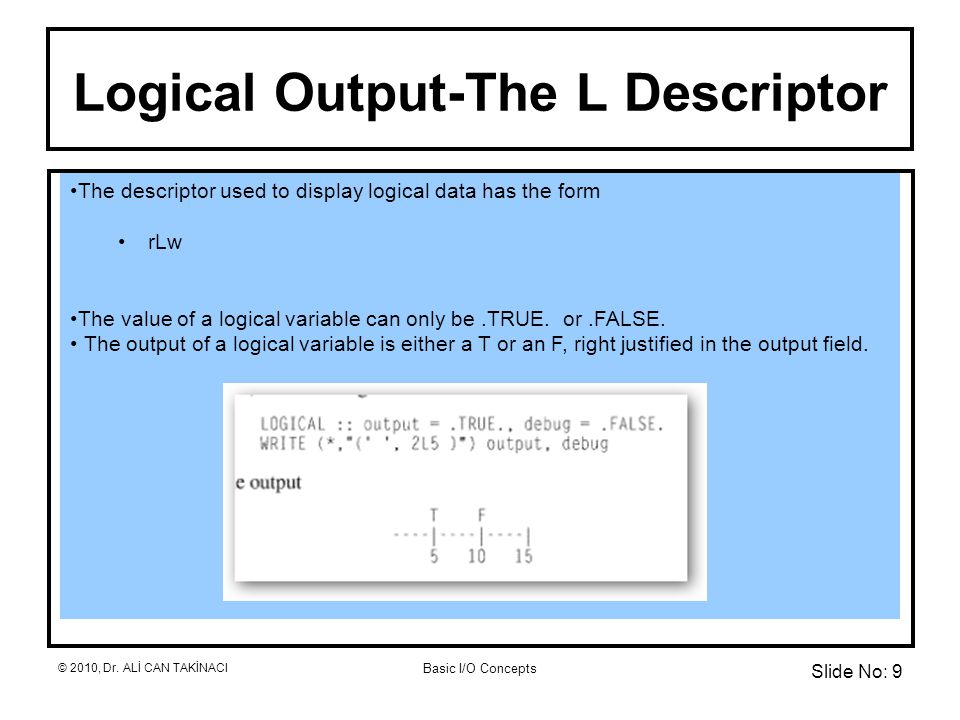 Logical Output-The L Descriptor

•The descriptor used to display logical data has the form

• rLw

•The value of a logical variable can only be .TRUE. or .FALSE.
• The output of a logical variable is either a T or an F, right justified in the output field.

LOGICAL :: output = .TRUE., debug = .FALSE.
WRITE (*,"(' ', 2L5 )") output, debug

e output

T F
----|----|----|
5 10 15

© 2010, Dr. ALİ CAN TAKİNACI

Basic I/O Concepts

Slide No: 9